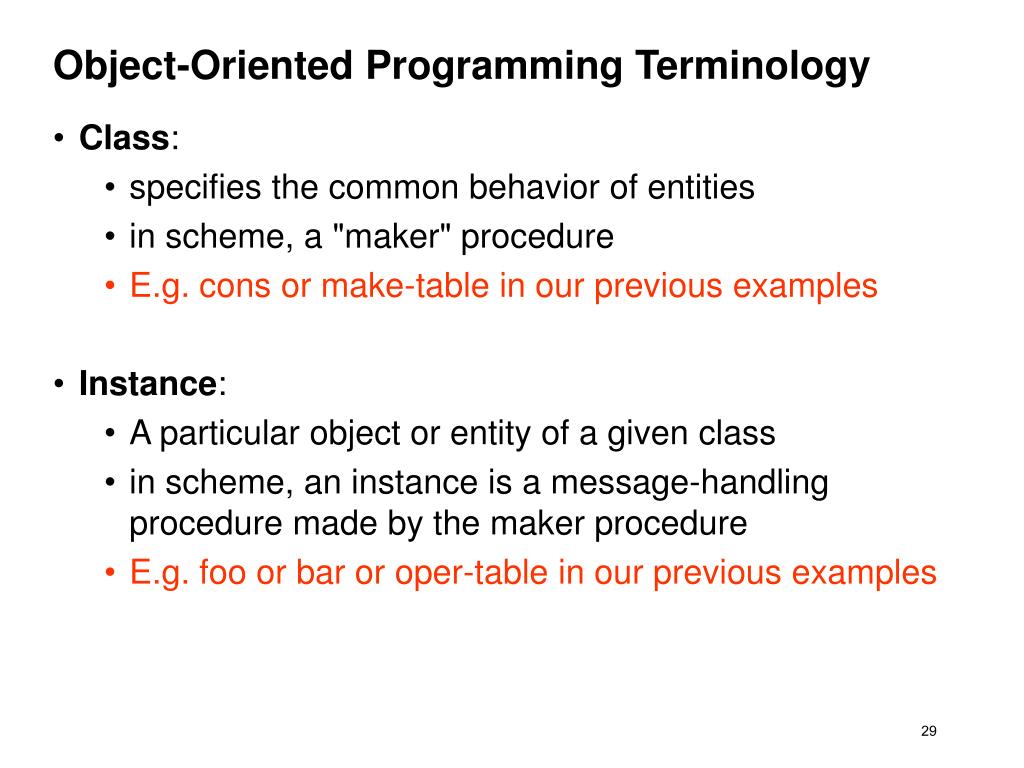 Object-Oriented Programming Terminology

• Class:
  • specifies the common behavior of entities
  • in scheme, a "maker" procedure
  • E.g. cons or make-table in our previous examples

• Instance:
  • A particular object or entity of a given class
  • in scheme, an instance is a message-handling procedure made by the maker procedure
  • E.g. foo or bar or oper-table in our previous examples

29